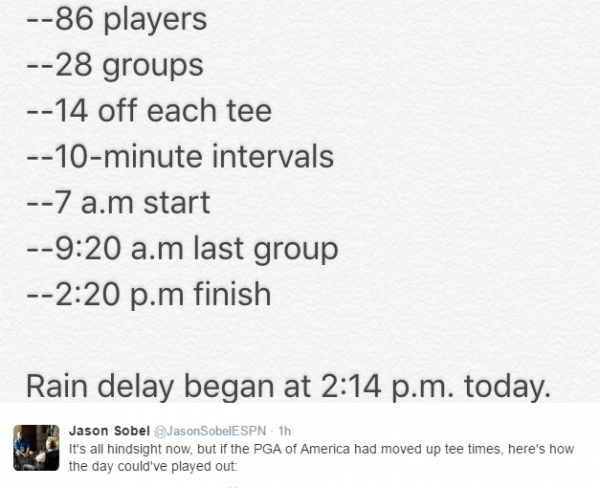 --86 players
--28 groups
--14 off each tee
--10-minute intervals
--7 a.m start
--9:20 a.m last group
--2:20 p.m finish

Rain delay began at 2:14 p.m. today.

Jason Sobel @JasonSobelESPN · 1h
It's all hindsight now, but if the PGA of America had moved up tee times, here's how the day could've played out: